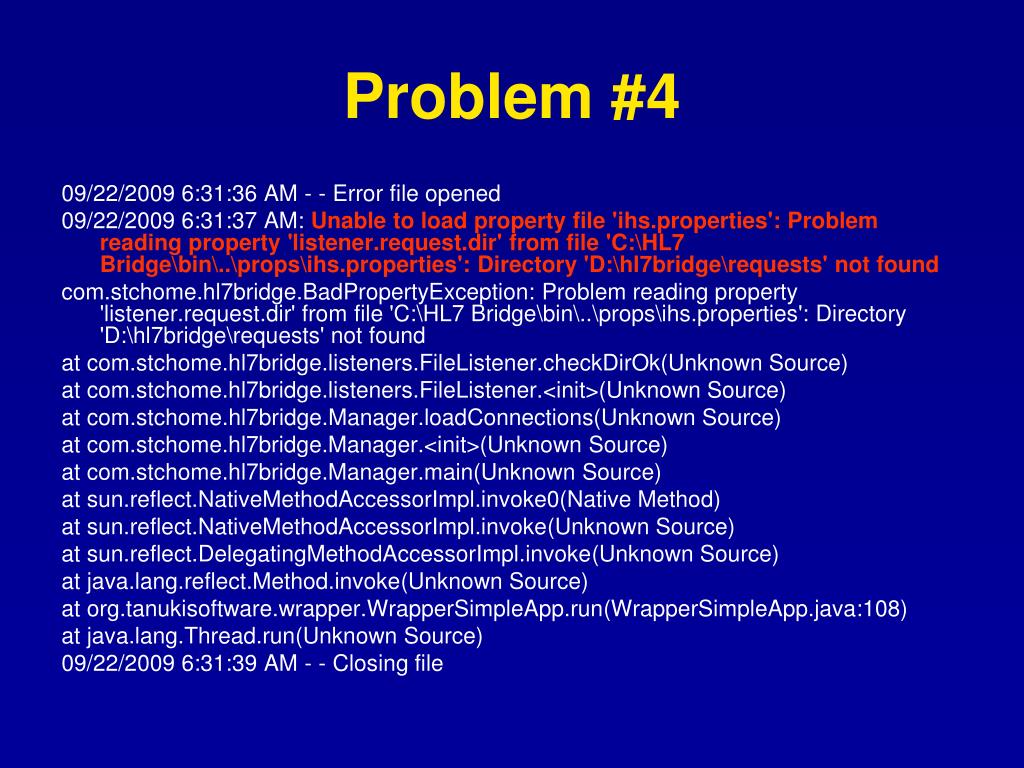 Problem #4

09/22/2009 6:31:36 AM - - Error file opened

09/22/2009 6:31:37 AM: Unable to load property file 'ihs.properties': Problem reading property 'listener.request.dir' from file 'C:\HL7 Bridge\bin\..\props\ihs.properties': Directory 'D:\hl7bridge\requests' not found

com.stchome.hl7bridge.BadPropertyException: Problem reading property 'listener.request.dir' from file 'C:\HL7 Bridge\bin\..\props\ihs.properties': Directory 'D:\hl7bridge\requests' not found

at com.stchome.hl7bridge.listeners.FileListener.checkDirOk(Unknown Source)

at com.stchome.hl7bridge.listeners.FileListener.<init>(Unknown Source)

at com.stchome.hl7bridge.Manager.loadConnections(Unknown Source)

at com.stchome.hl7bridge.Manager.<init>(Unknown Source)

at com.stchome.hl7bridge.Manager.main(Unknown Source)

at sun.reflect.NativeMethodAccessorImpl.invoke0(Native Method)

at sun.reflect.NativeMethodAccessorImpl.invoke(Unknown Source)

at sun.reflect.DelegatingMethodAccessorImpl.invoke(Unknown Source)

at java.lang.reflect.Method.invoke(Unknown Source)

at org.tanukisoftware.wrapper.WrapperSimpleApp.run(WrapperSimpleApp.java:108)

at java.lang.Thread.run(Unknown Source)

09/22/2009 6:31:39 AM - - Closing file